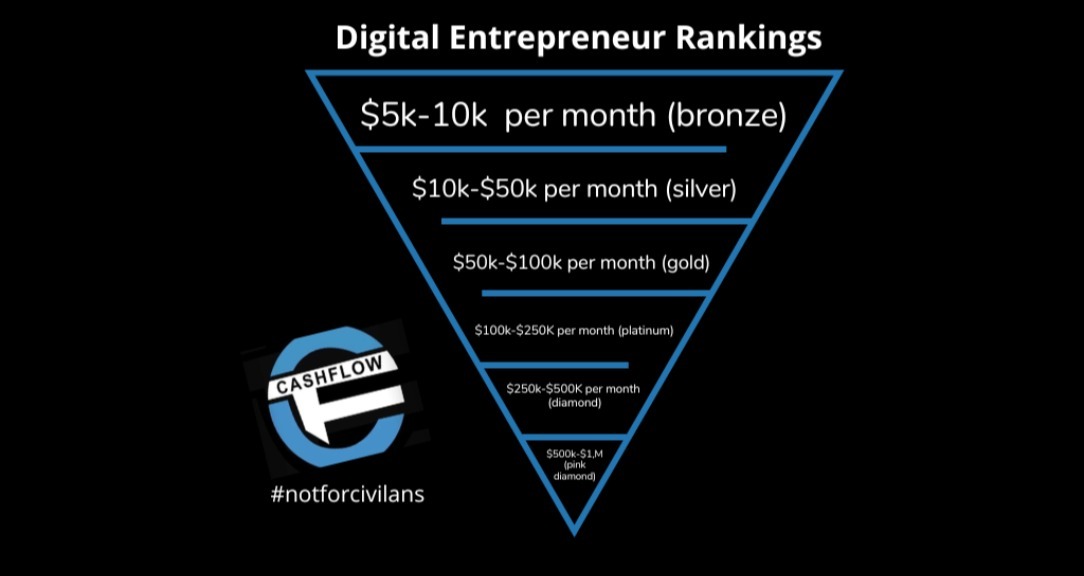 Digital Entrepreneur Rankings

\$5k-10k per month (bronze)

\$10k-\$50k per month (silver)

\$50k-\$100k per month (gold)

\$100k-\$250K per month (platinum)

\$250k-\$500K per month (diamond)

\$500k-\$1,M (pink diamond)

CASHFLOW

#notforcivilans